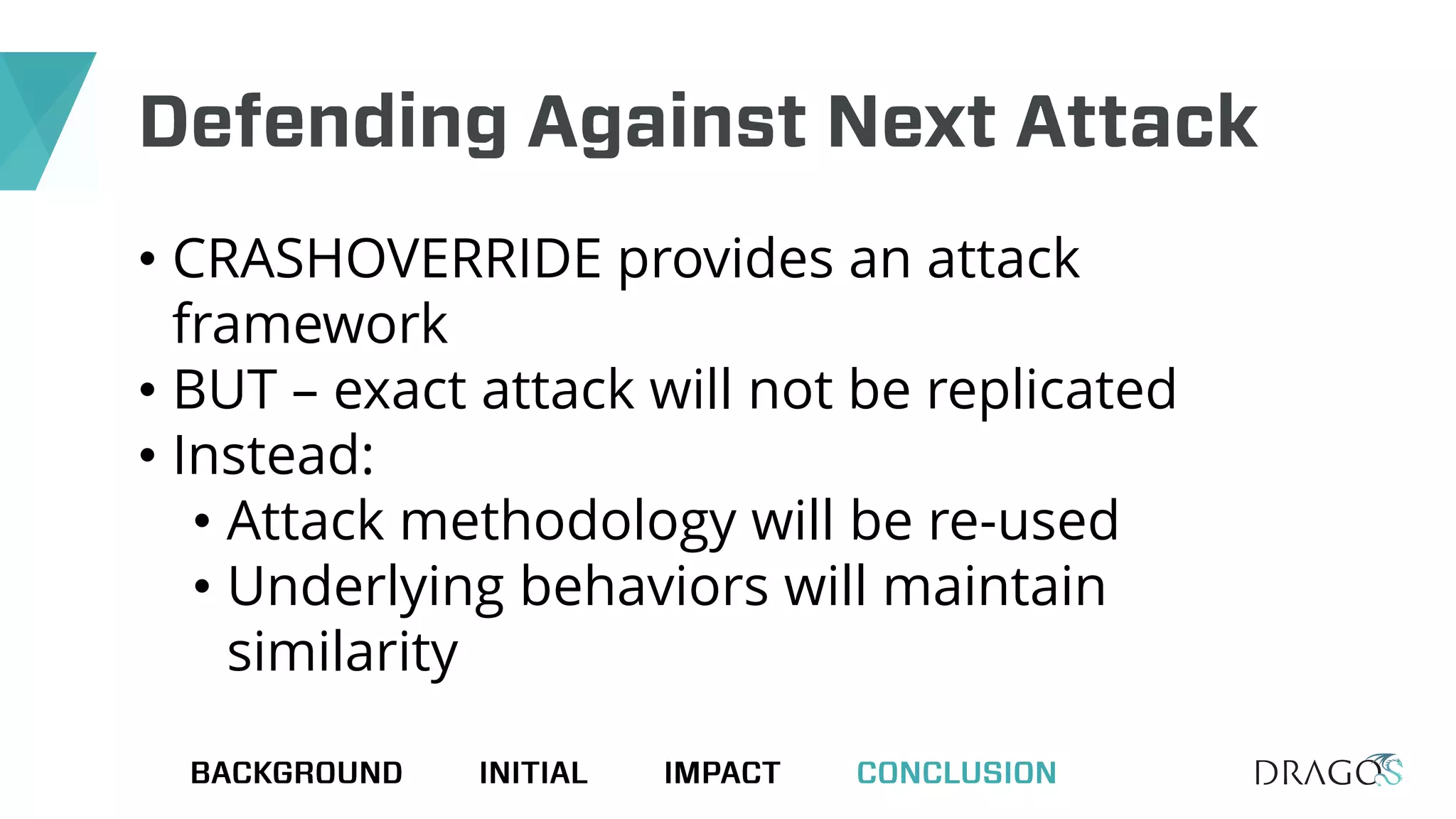 Defending Against Next Attack

• CRASHOVERRIDE provides an attack framework
• BUT – exact attack will not be replicated
• Instead:
  • Attack methodology will be re-used
  • Underlying behaviors will maintain similarity

BACKGROUND INITIAL IMPACT CONCLUSION

DRAGOS